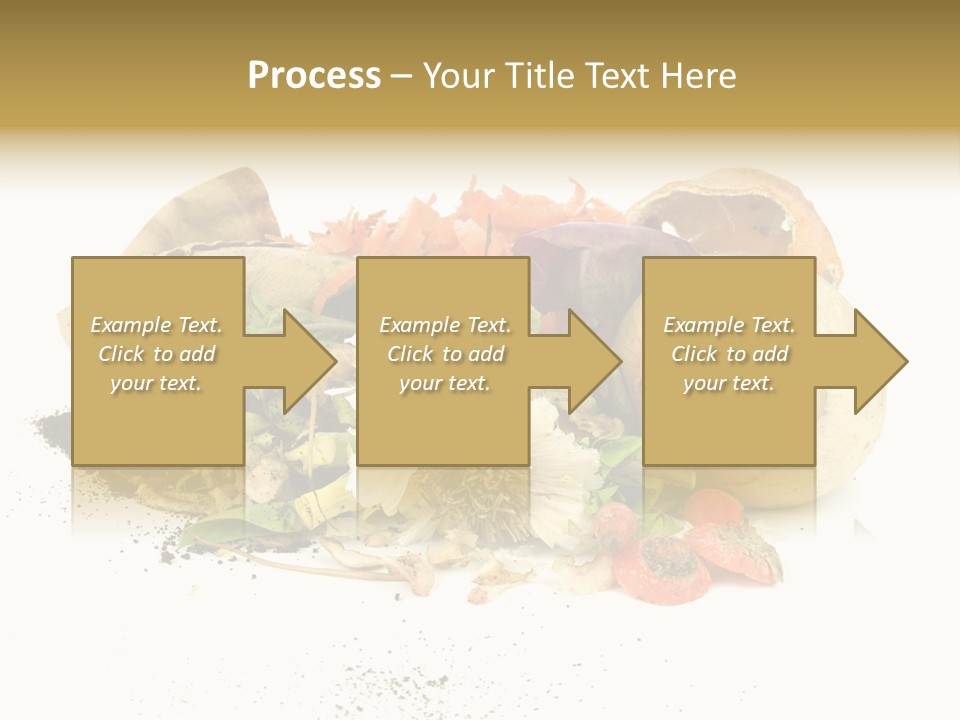 Process – Your Title Text Here

Example Text. Click to add your text.

Example Text. Click to add your text.

Example Text. Click to add your text.